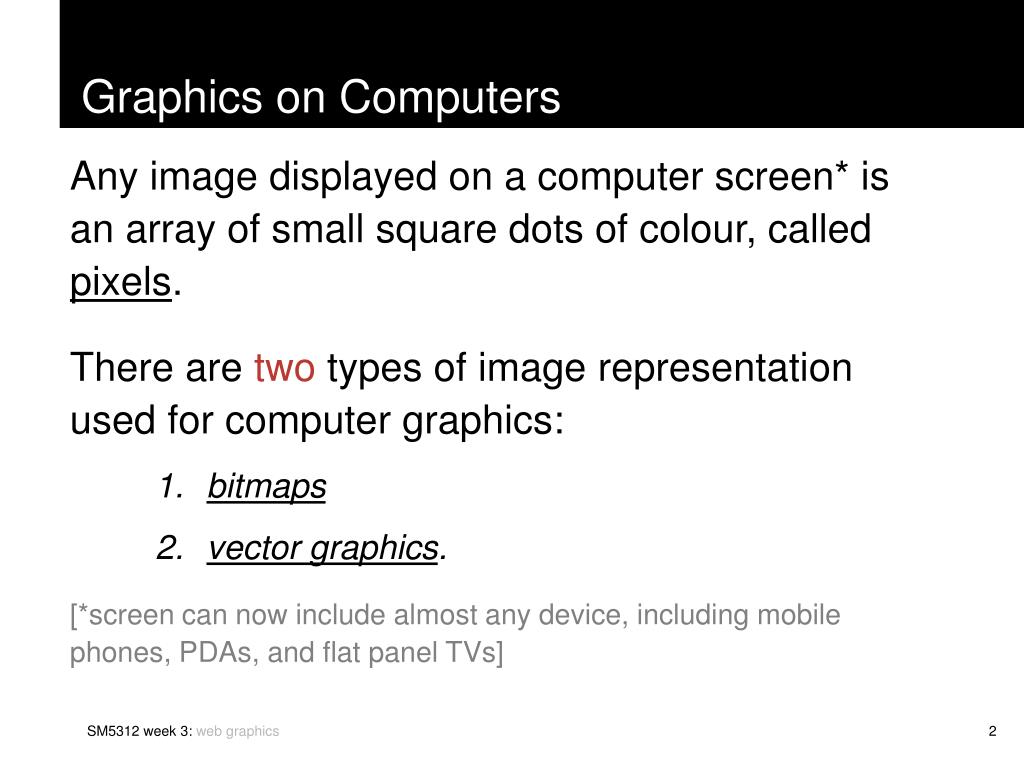 Graphics on Computers

Any image displayed on a computer screen* is an array of small square dots of colour, called pixels.

There are two types of image representation used for computer graphics:

1. bitmaps
2. vector graphics.

[*screen can now include almost any device, including mobile phones, PDAs, and flat panel TVs]

SM5312 week 3: web graphics

2